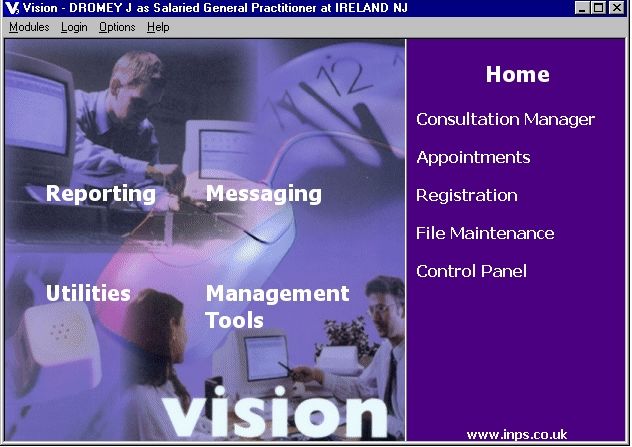 Vision - DROMEY J as Salaried General Practitioner at IRELAND NJ

Modules Login Options Help

Reporting

Messaging

Utilities

Management Tools

vision

Home

Consultation Manager

Appointments

Registration

File Maintenance

Control Panel

www.inps.co.uk